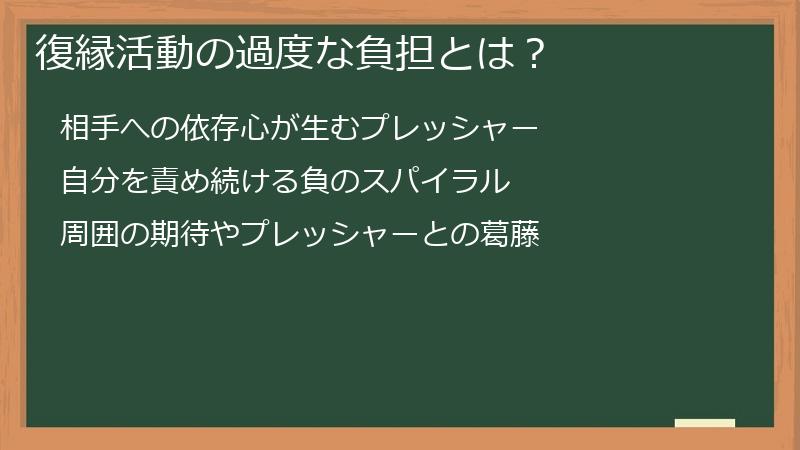 復縁活動の過度な負担とは？

相手への依存心が生むプレッシャー

自分を責め続ける負のスパイラル

周囲の期待やプレッシャーとの葛藤